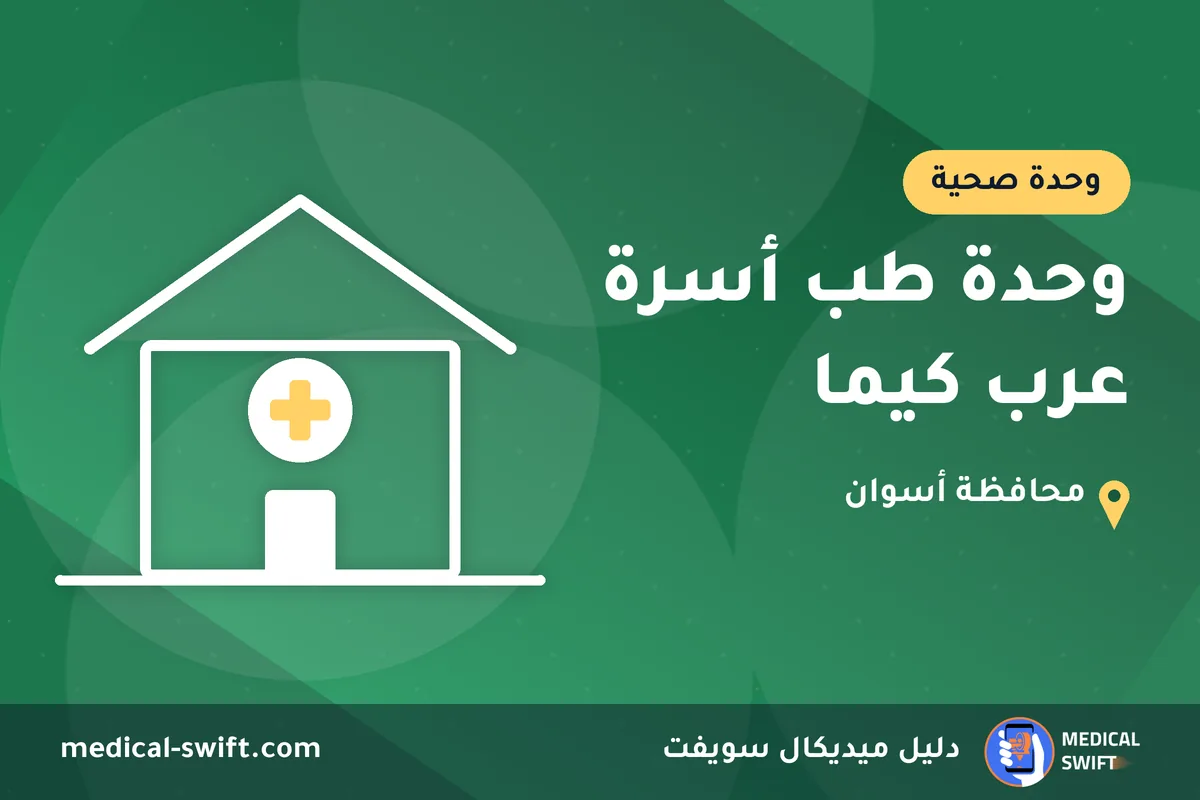 وحدة صحية

وحدة طب أسرة عرب كيما

محافظة أسوان

MEDICAL SWIFT

دليل ميديكال سويفت

medical-swift.com